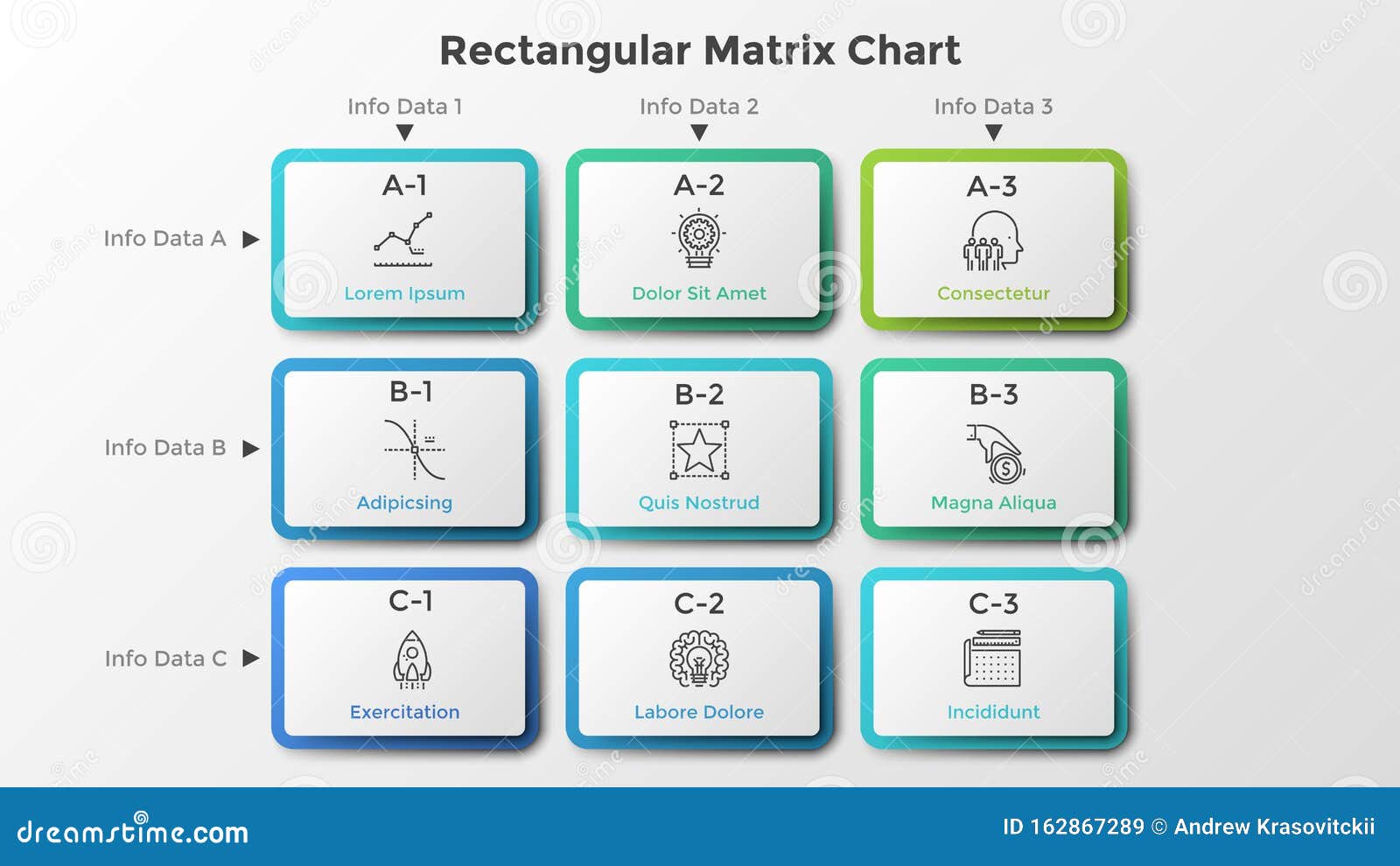 Rectangular Matrix Chart

Info Data 1

Info Data 2

Info Data 3

Info Data A

A-1
Lorem Ipsum

A-2
Dolor Sit Amet

A-3
Consectetur

Info Data B

B-1
Adipicsing

B-2
Quis Nostrud

B-3
Magna Aliqua

Info Data C

C-1
Exercitation

C-2
Labore Dolore

C-3
Incididunt

dreamstime.com

ID 162867289 © Andrew Krasovitckii